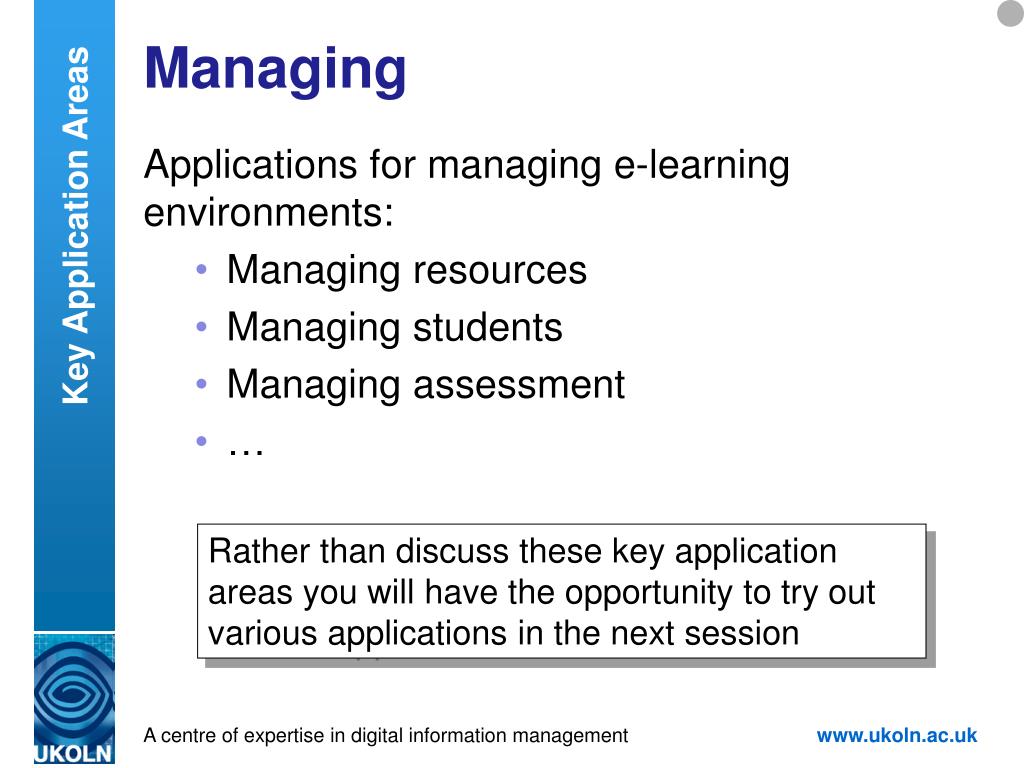 Key Application Areas

Managing

Applications for managing e-learning environments:
• Managing resources
• Managing students
• Managing assessment
• …

Rather than discuss these key application areas you will have the opportunity to try out various applications in the next session

UKOLN

A centre of expertise in digital information management

www.ukoln.ac.uk